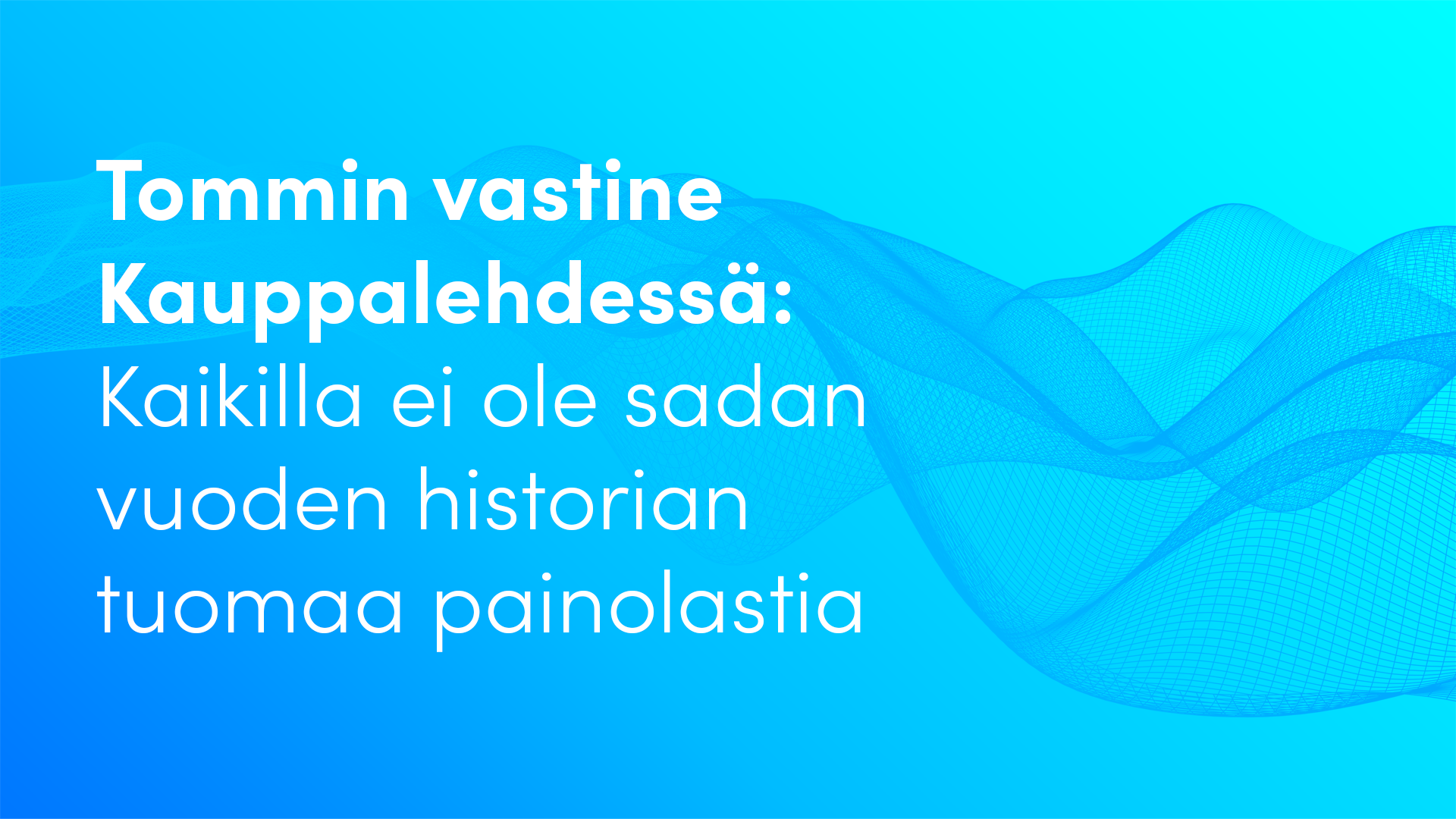 Tommin vastine Kauppalehdessä: Kaikilla ei ole sadan vuoden historian tuomaa painolastia